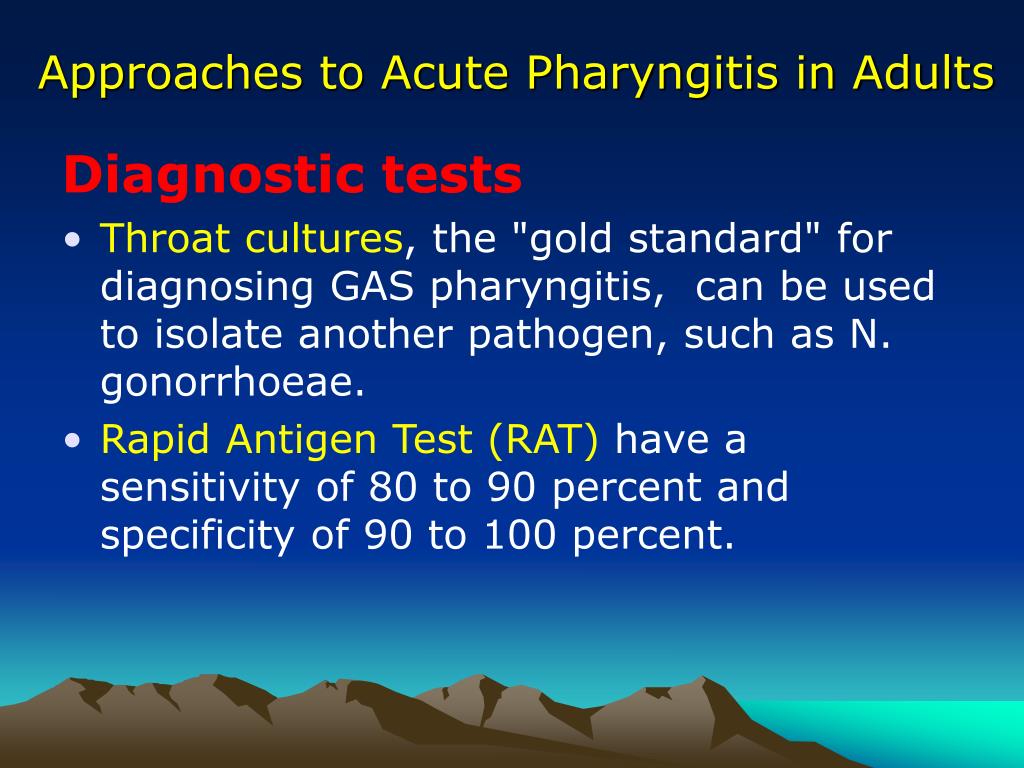 Approaches to Acute Pharyngitis in Adults

Diagnostic tests

• Throat cultures, the "gold standard" for diagnosing GAS pharyngitis, can be used to isolate another pathogen, such as N. gonorrhoeae.
• Rapid Antigen Test (RAT) have a sensitivity of 80 to 90 percent and specificity of 90 to 100 percent.